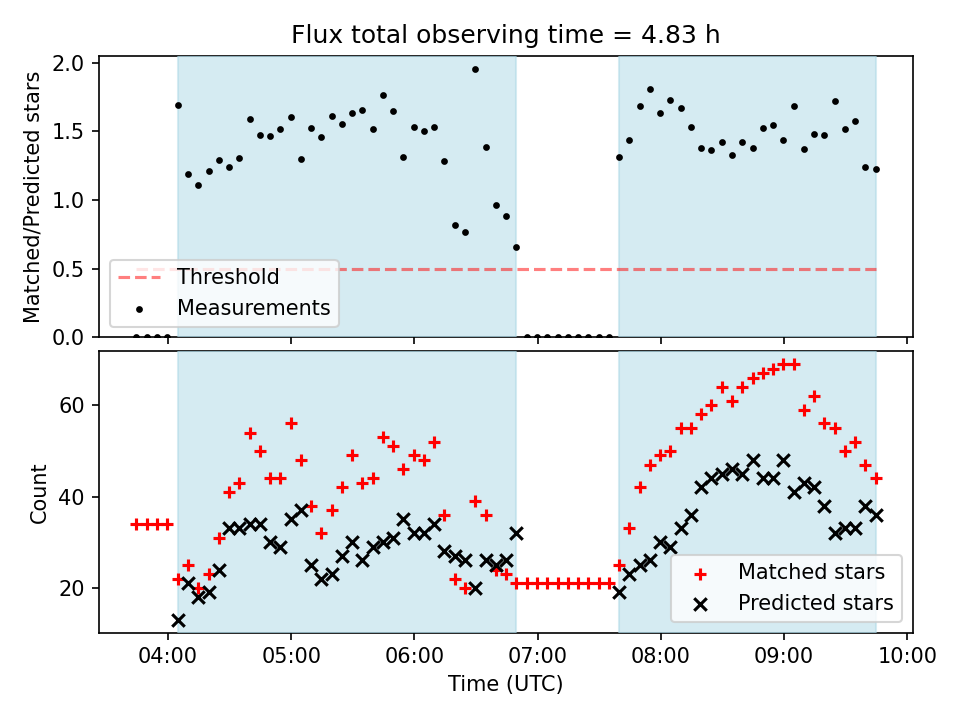 Flux total observing time = 4.83 h

Matched/Predicted stars

2.0
1.5
1.0
0.5
0.0

Threshold
Measurements

Count

60
40
20

Matched stars
Predicted stars

04:00
05:00
06:00
07:00
08:00
09:00
10:00

Time (UTC)